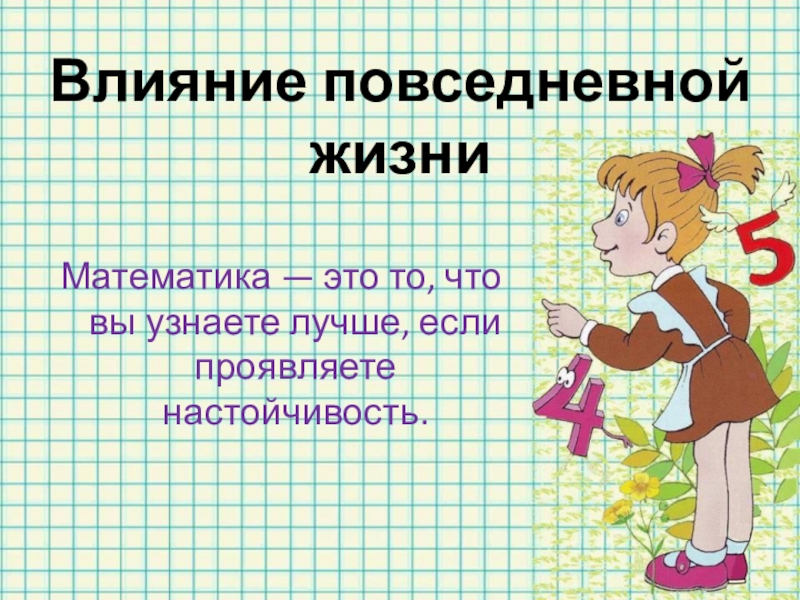 Влияние повседневной жизни

Математика — это то, что вы узнаете лучше, если проявляете настойчивость.

5

4